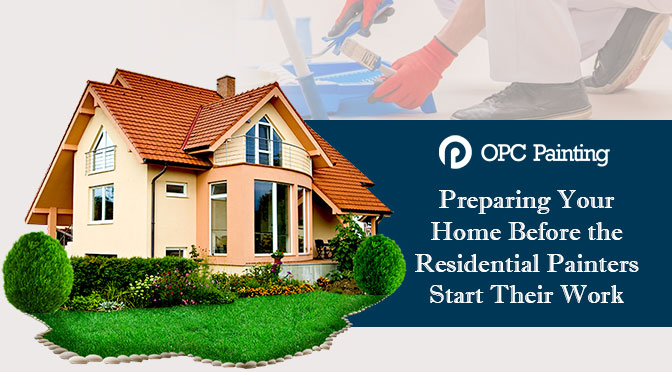 OPC Painting

Preparing Your Home Before the Residential Painters Start Their Work